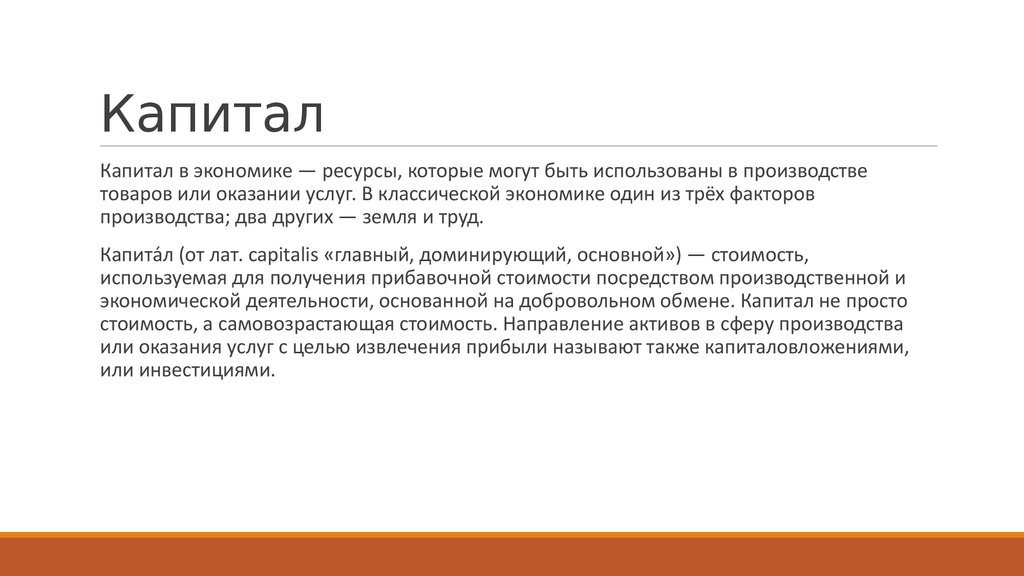 Капитал

Капитал в экономике — ресурсы, которые могут быть использованы в производстве товаров или оказании услуг. В классической экономике один из трёх факторов производства; два других — земля и труд.

Капита́л (от лат. capitalis «главный, доминирующий, основной») — стоимость, используемая для получения прибавочной стоимости посредством производственной и экономической деятельности, основанной на добровольном обмене. Капитал не просто стоимость, а самовозрастающая стоимость. Направление активов в сферу производства или оказания услуг с целью извлечения прибыли называют также капиталовложениями, или инвестициями.